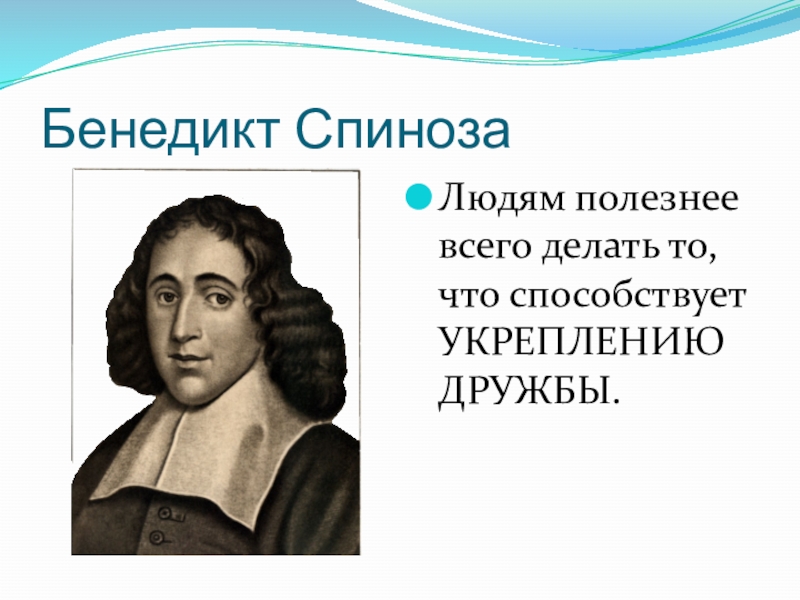 Бенедикт Спиноза

Людям полезнее всего делать то, что способствует УКРЕПЛЕНИЮ ДРУЖБЫ.